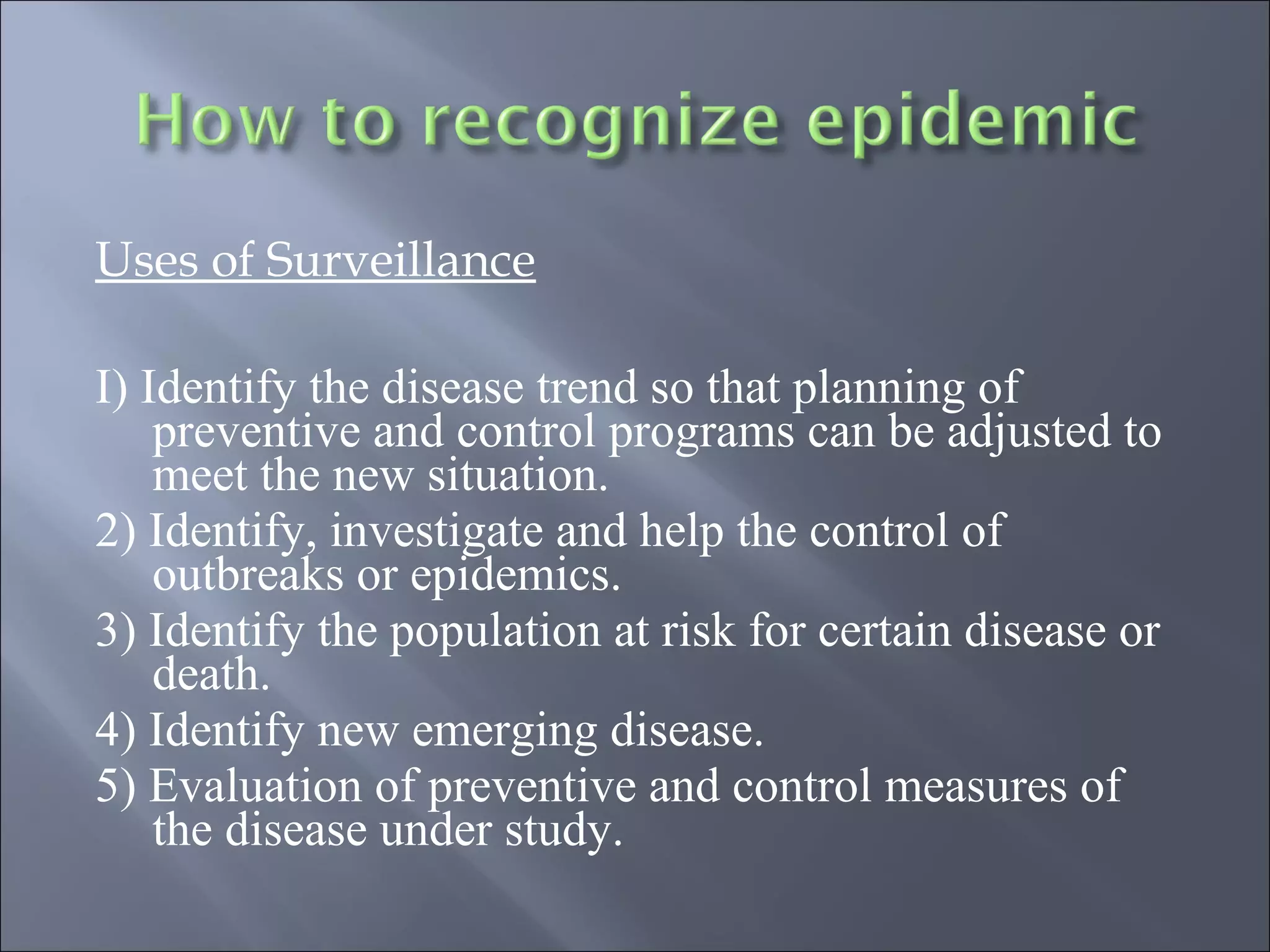 How to recognize epidemic

Uses of Surveillance

I) Identify the disease trend so that planning of preventive and control programs can be adjusted to meet the new situation.

2) Identify, investigate and help the control of outbreaks or epidemics.

3) Identify the population at risk for certain disease or death.

4) Identify new emerging disease.

5) Evaluation of preventive and control measures of the disease under study.